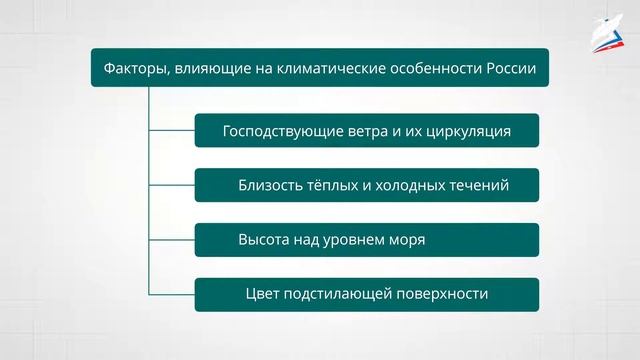 Факторы, влияющие на климатические особенности России

Господствующие ветра и их циркуляция

Близость тёплых и холодных течений

Высота над уровнем моря

Цвет подстилающей поверхности